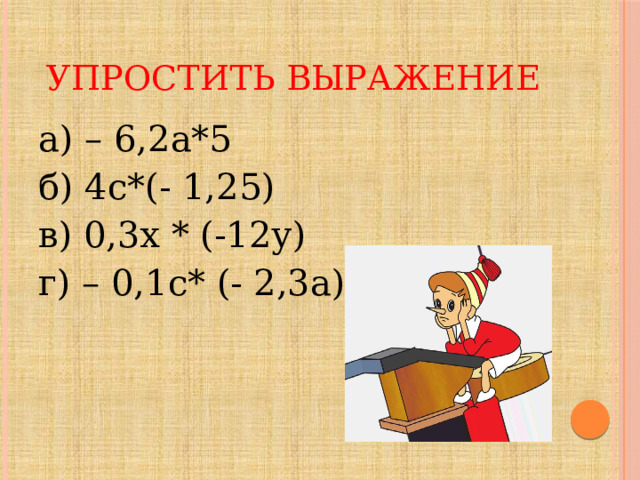 УПРОСТИТЬ ВЫРАЖЕНИЕ

а) – 6,2а*5
б) 4с*(- 1,25)
в) 0,3х * (-12у)
г) – 0,1с* (- 2,3а)